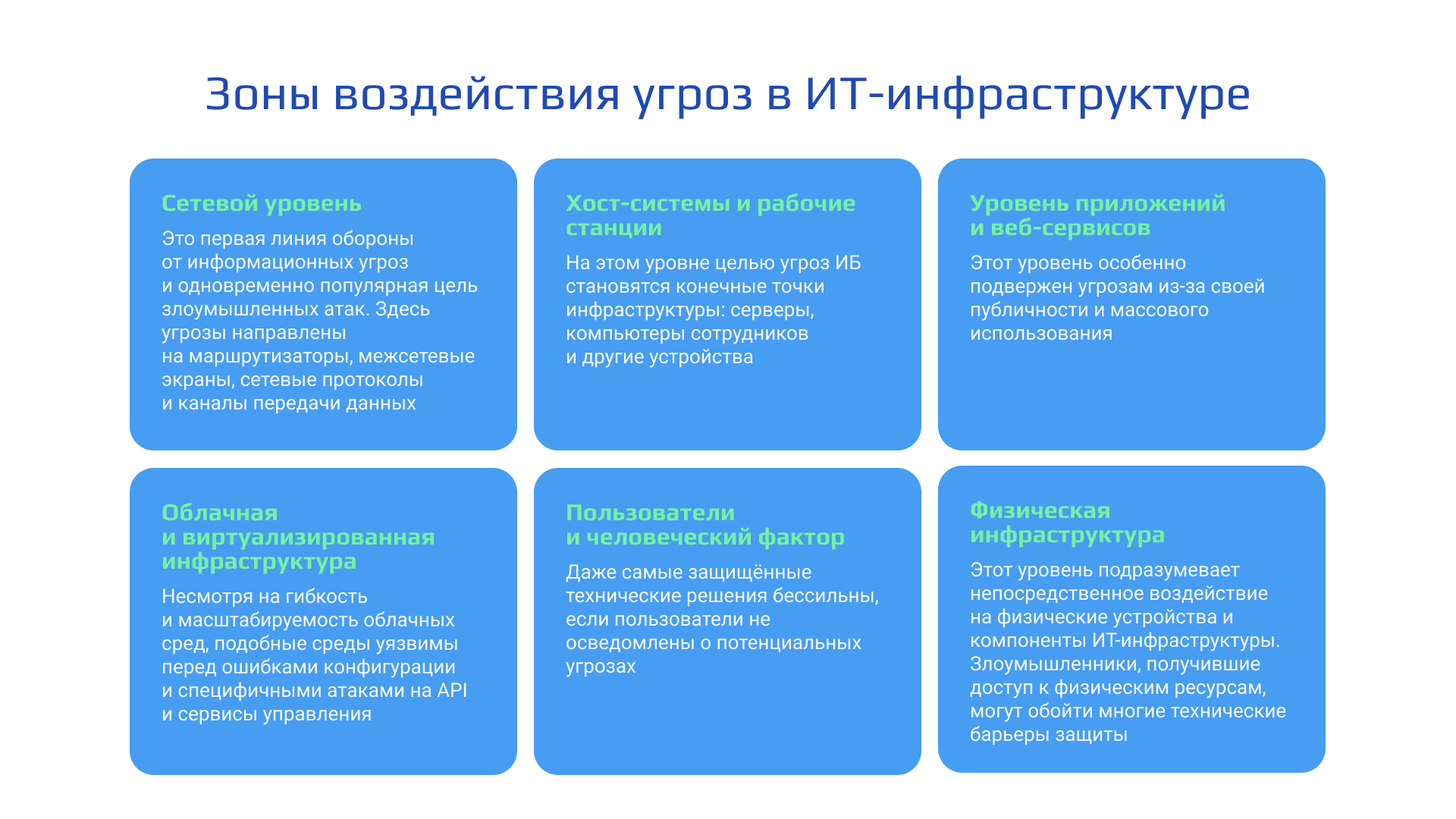 Зоны воздействия угроз в ИТ-инфраструктуре

Сетевой уровень

Это первая линия обороны от информационных угроз и одновременно популярная цель злоумышленных атак. Здесь угрозы направлены на маршрутизаторы, межсетевые экраны, сетевые протоколы и каналы передачи данных

Хост-системы и рабочие станции

На этом уровне целью угроз ИБ становятся конечные точки инфраструктуры: серверы, компьютеры сотрудников и другие устройства

Уровень приложений и веб-сервисов

Этот уровень особенно подвержен угрозам из-за своей публичности и массового использования

Облачная и виртуализированная инфраструктура

Несмотря на гибкость и масштабируемость облачных сред, подобные среды уязвимы перед ошибками конфигурации и специфичными атаками на API и сервисы управления

Пользователи и человеческий фактор

Даже самые защищённые технические решения бессильны, если пользователи не осведомлены о потенциальных угрозах

Физическая инфраструктура

Этот уровень подразумевает непосредственное воздействие на физические устройства и компоненты ИТ-инфраструктуры. Злоумышленники, получившие доступ к физическим ресурсам, могут обойти многие технические барьеры защиты